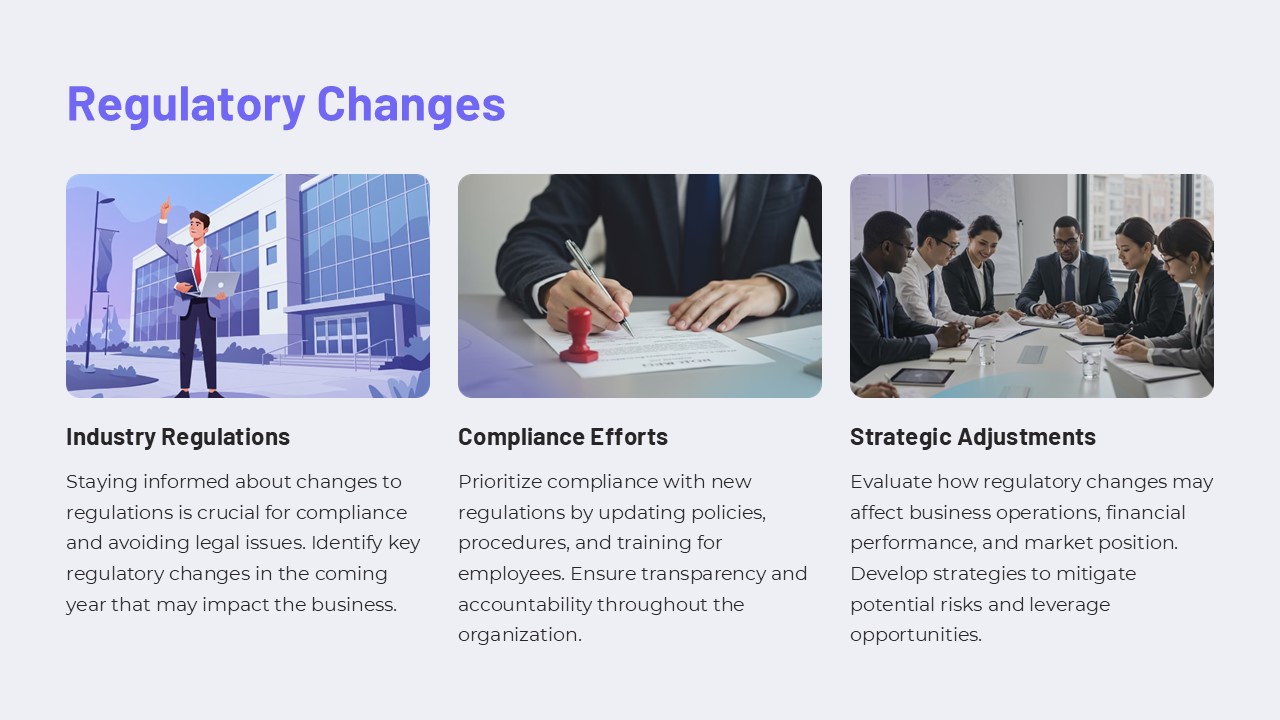 Regulatory Changes

Industry Regulations

Staying informed about changes to regulations is crucial for compliance and avoiding legal issues. Identify key regulatory changes in the coming year that may impact the business.

Compliance Efforts

Prioritize compliance with new regulations by updating policies, procedures, and training for employees. Ensure transparency and accountability throughout the organization.

Strategic Adjustments

Evaluate how regulatory changes may affect business operations, financial performance, and market position. Develop strategies to mitigate potential risks and leverage opportunities.